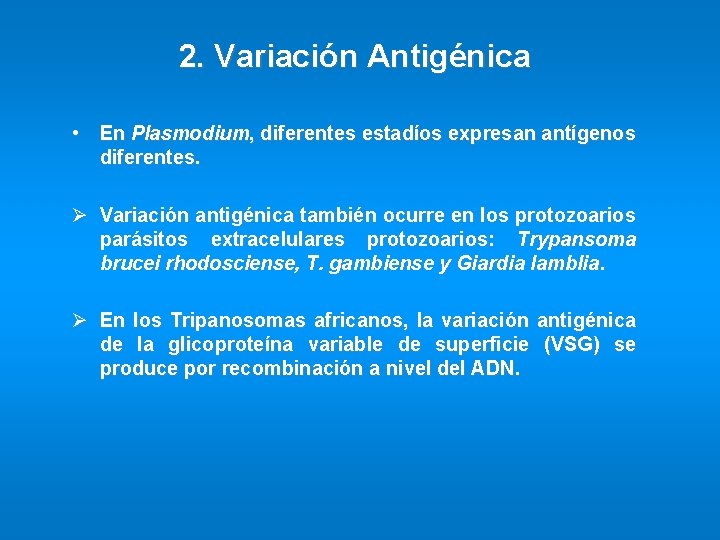 2. Variación Antigénica

• En Plasmodium, diferentes estadíos expresan antígenos diferentes.

➢ Variación antigénica también ocurre en los protozoarios parásitos extracelulares protozoarios: Trypansoma brucei rhodosciense, T. gambiense y Giardia lamblia.

➢ En los Tripanosomas africanos, la variación antigénica de la glicoproteína variable de superficie (VSG) se produce por recombinación a nivel del ADN.